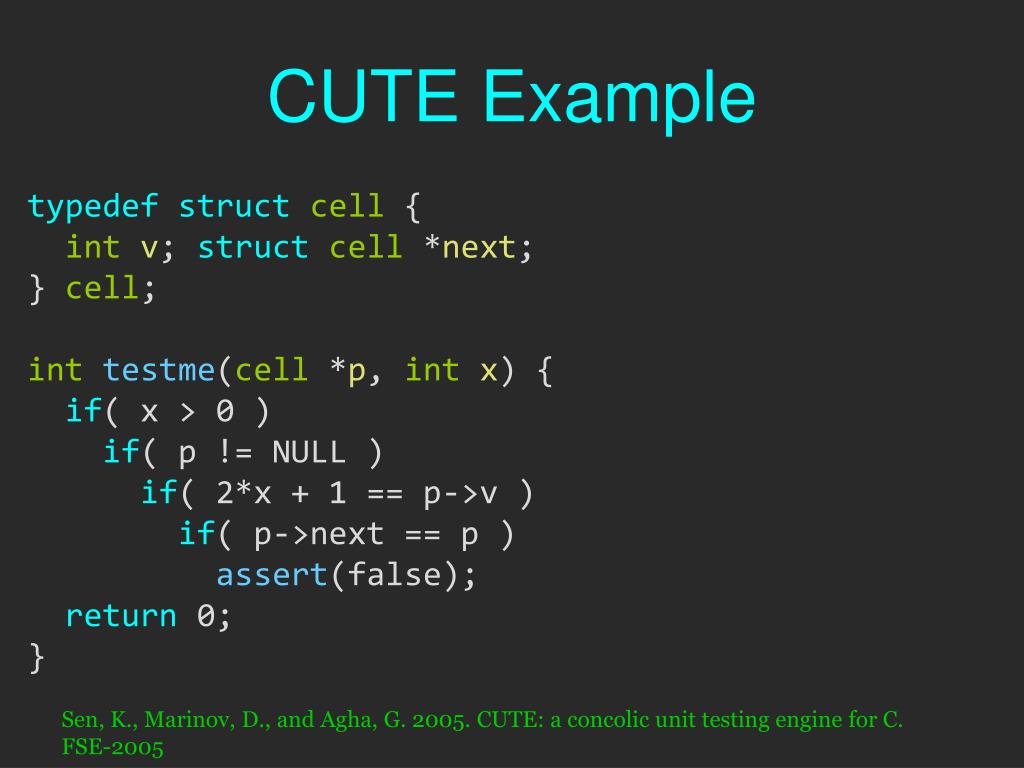 CUTE Example

typedef struct cell {
  int v; struct cell *next;
} cell;

int testme(cell *p, int x) {
  if( x > 0 )
    if( p != NULL )
      if( 2*x + 1 == p->v )
        if( p->next == p )
          assert(false);
  return 0;
}

Sen, K., Marinov, D., and Agha, G. 2005. CUTE: a concolic unit testing engine for C. FSE-2005